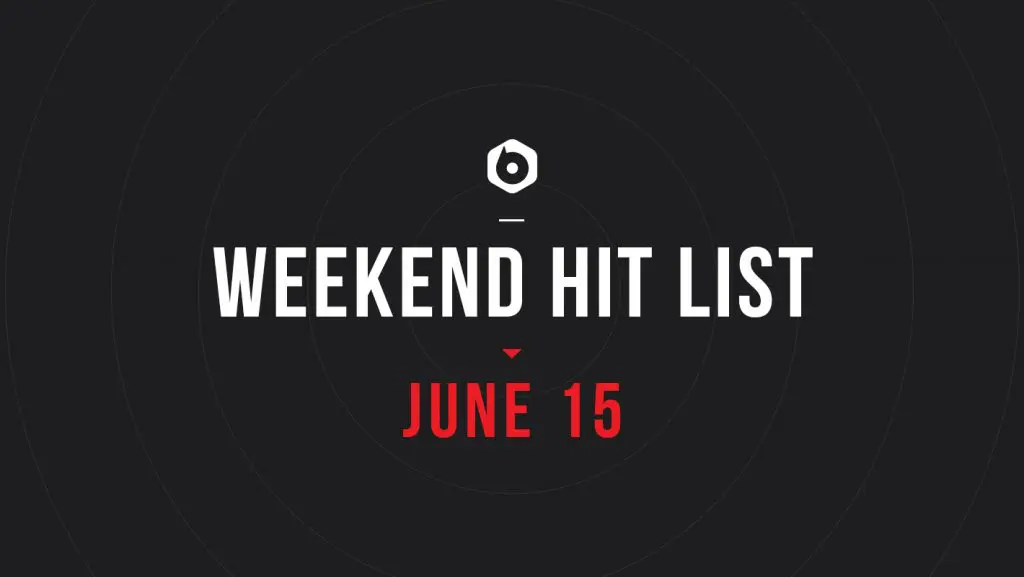 WEEKEND HIT LIST

JUNE 15